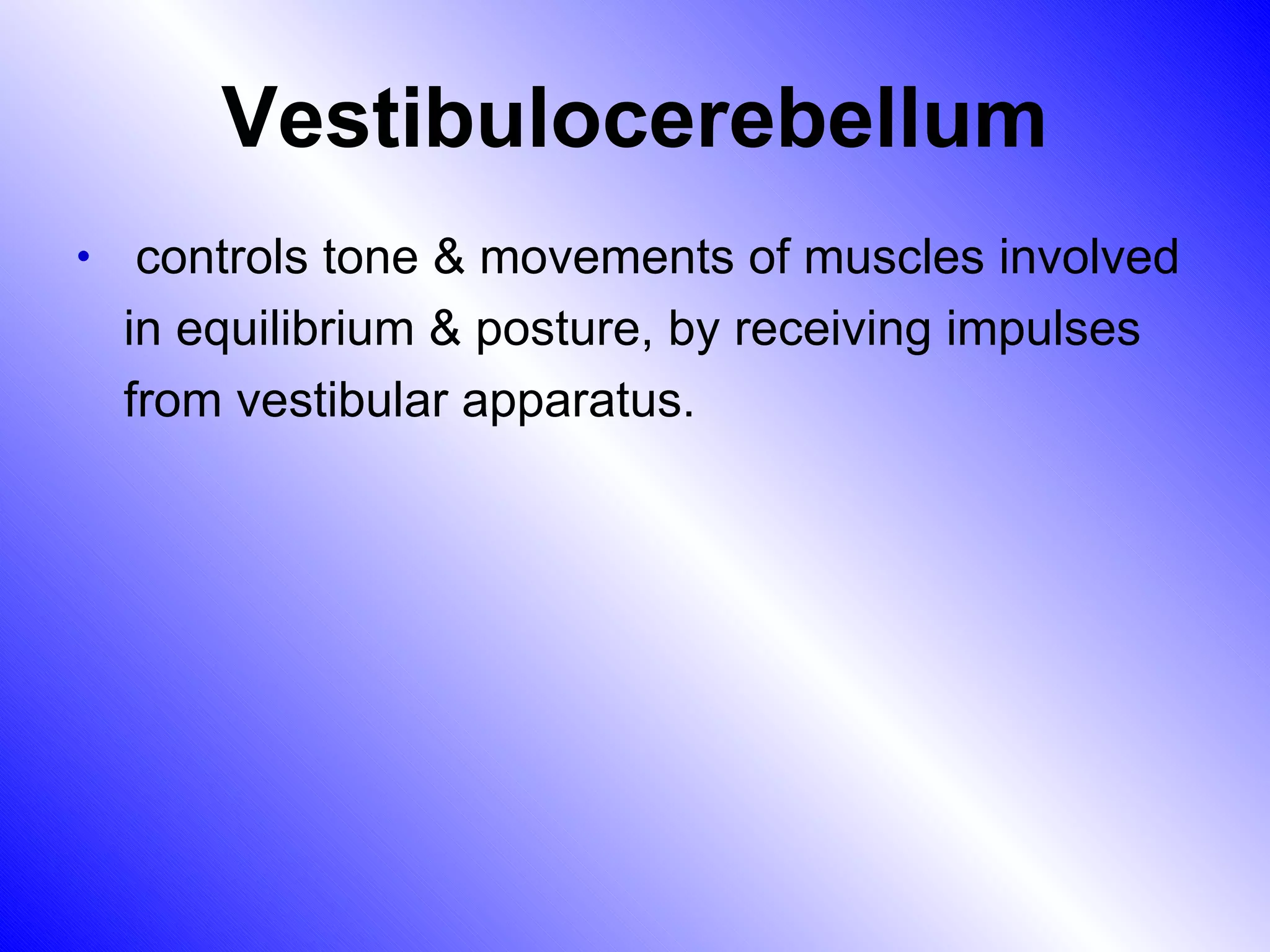 Vestibulocerebellum

• controls tone & movements of muscles involved in equilibrium & posture, by receiving impulses from vestibular apparatus.